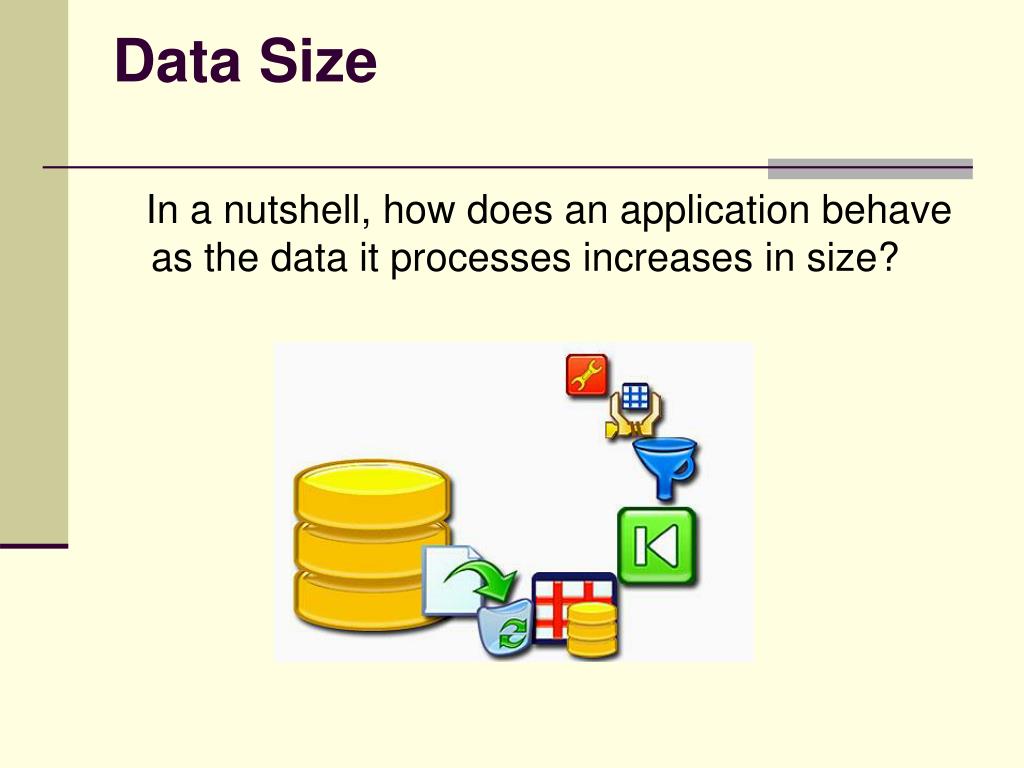 Data Size

In a nutshell, how does an application behave as the data it processes increases in size?